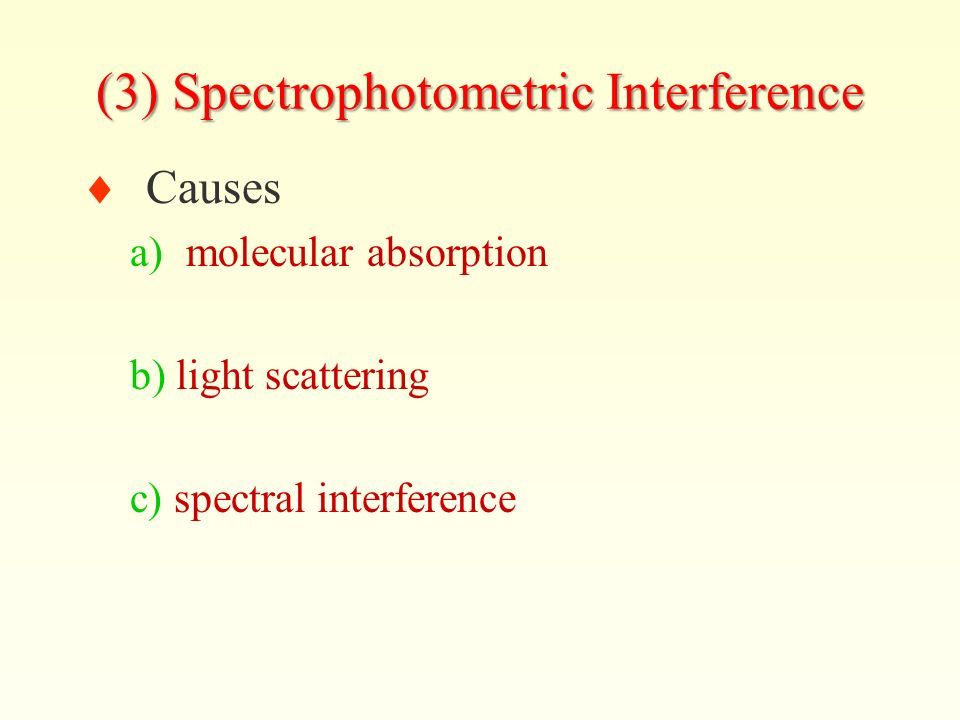 (3) Spectrophotometric Interference

♦ Causes

a) molecular absorption

b) light scattering

c) spectral interference